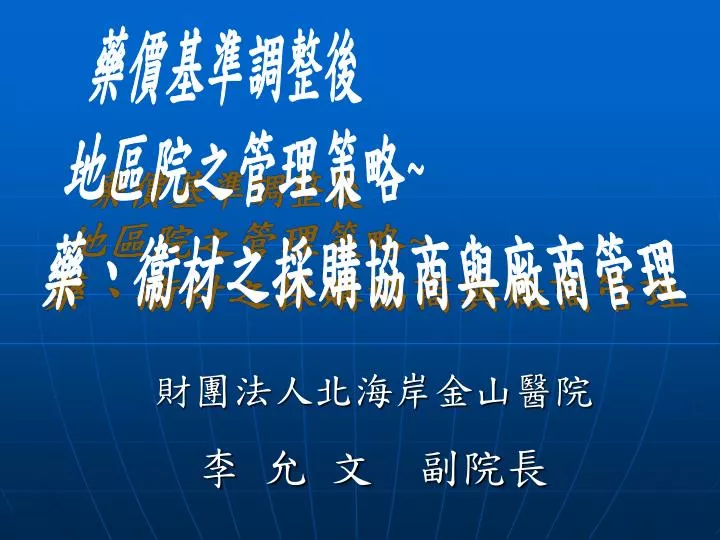 藥價基準調整後
地區院之管理策略~
藥、衛材之採購協商與廠商管理

財團法人北海岸金山醫院
李 允 文　副院長